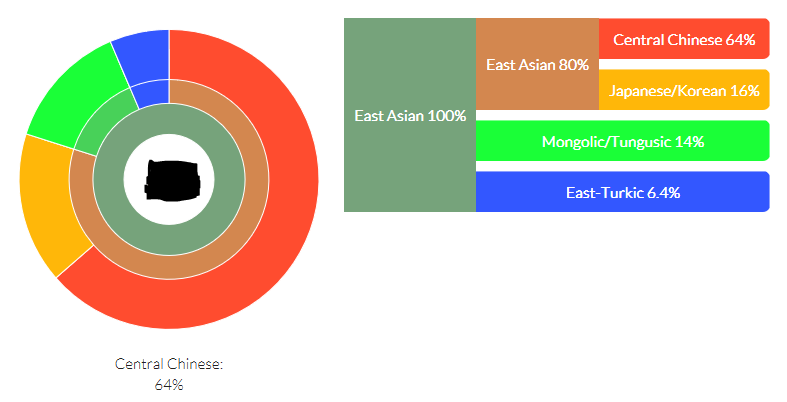 Central Chinese: 64%

East Asian 100%
East Asian 80%
Central Chinese 64%
Japanese/Korean 16%
Mongolic/Tungusic 14%
East-Turkic 6.4%